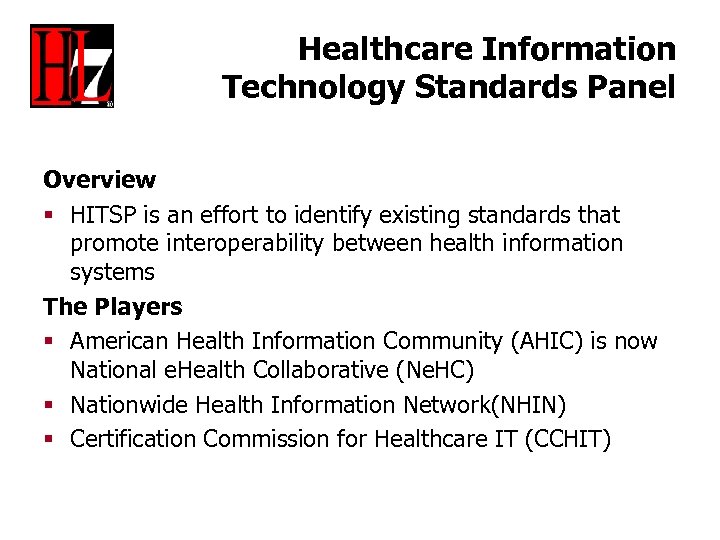 HL7

Healthcare Information Technology Standards Panel

Overview

▪ HITSP is an effort to identify existing standards that promote interoperability between health information systems

The Players

▪ American Health Information Community (AHIC) is now National eHealth Collaborative (NeHC)

▪ Nationwide Health Information Network(NHIN)

▪ Certification Commission for Healthcare IT (CCHIT)